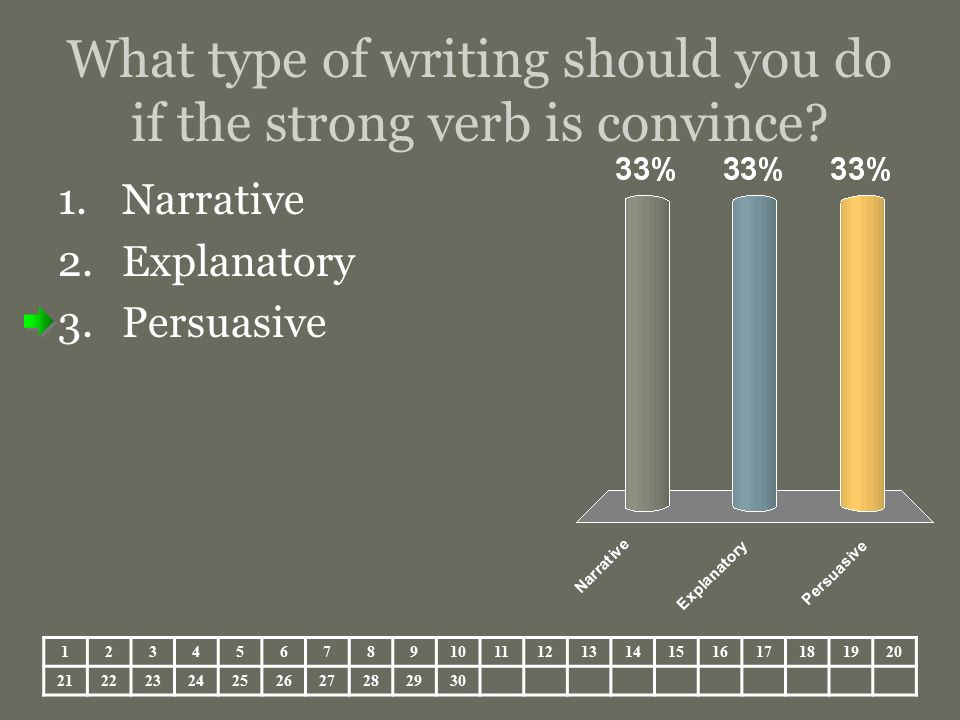 What type of writing should you do if the strong verb is convince?

1. Narrative
2. Explanatory
3. Persuasive

33%
33%
33%

Narrative
Explanatory
Persuasive

| 1 | 2 | 3 | 4 | 5 | 6 | 7 | 8 | 9 | 10 | 11 | 12 | 13 | 14 | 15 | 16 | 17 | 18 | 19 | 20 |
|---|---|---|---|---|---|---|---|---|---|---|---|---|---|---|---|---|---|---|---|
| 21 | 22 | 23 | 24 | 25 | 26 | 27 | 28 | 29 | 30 | | | | | | | | | | |